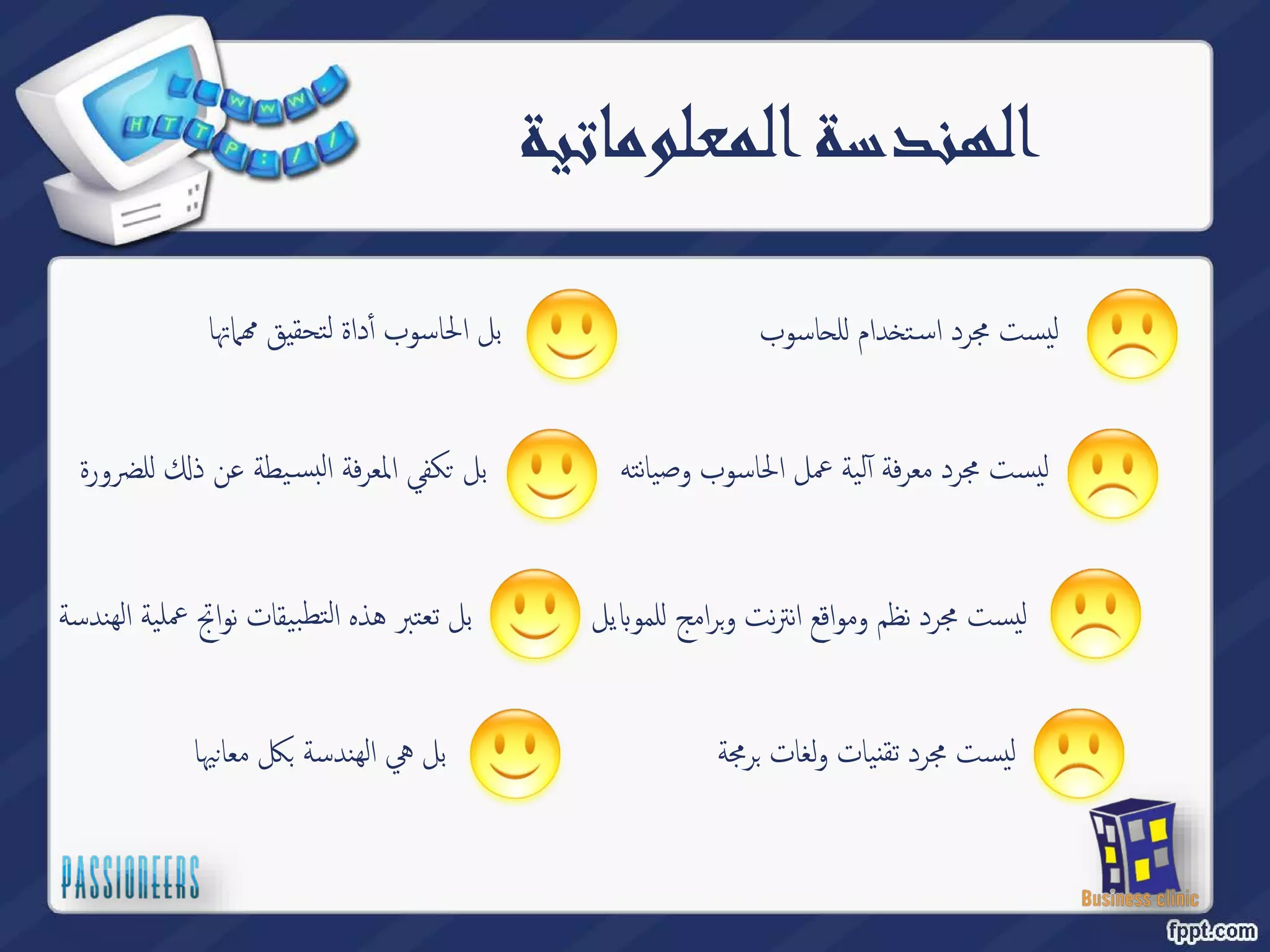 WWW.
HTTP://

الهندسة المعلوماتية

ليست مجرد استخدام للحاسوب
بل الحاسوب أداة لتحقيق مهماتها

ليست مجرد معرفة آلية عمل الحاسوب وصيانته
بل تكفي المعرفة البسيطة عن ذلك للضرورة

ليست مجرد نظم ومواقع انترنت وبرامج للموبايل
بل تعتبر هذه التطبيقات نواتج عملية الهندسة

ليست مجرد تقنيات ولغات برمجة
بل هي الهندسة بكل معانيها

PASSIONEERS

Business clinic

fppt.com